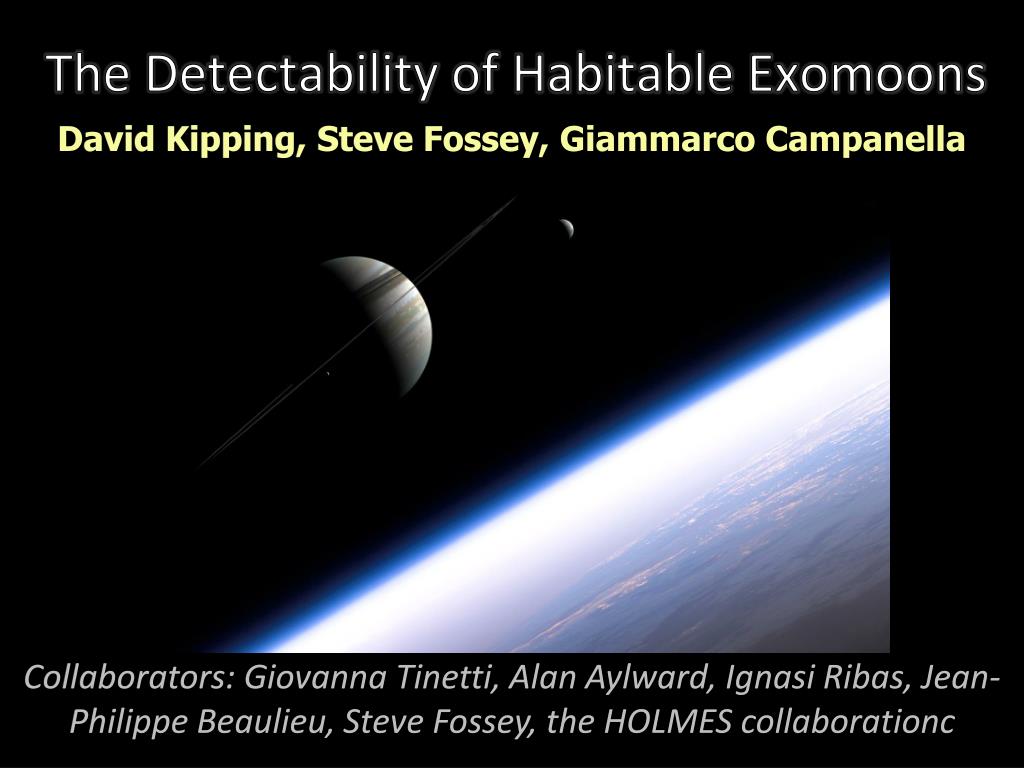 The Detectability of Habitable Exomoons

David Kipping, Steve Fossey, Giammarco Campanella

Collaborators: Giovanna Tinetti, Alan Aylward, Ignasi Ribas, Jean-Philippe Beaulieu, Steve Fossey, the HOLMES collaborationc